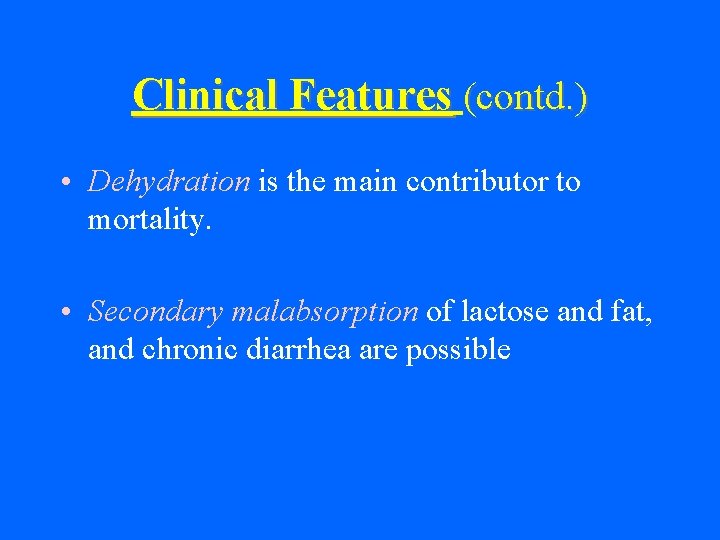 Clinical Features (contd.)

• Dehydration is the main contributor to mortality.

• Secondary malabsorption of lactose and fat, and chronic diarrhea are possible